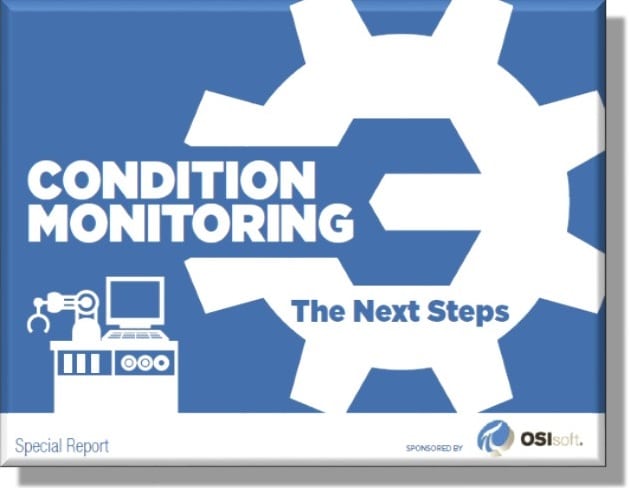 CONDITION MONITORING

The Next Steps

Special Report

SPONSORED BY OSIsoft.